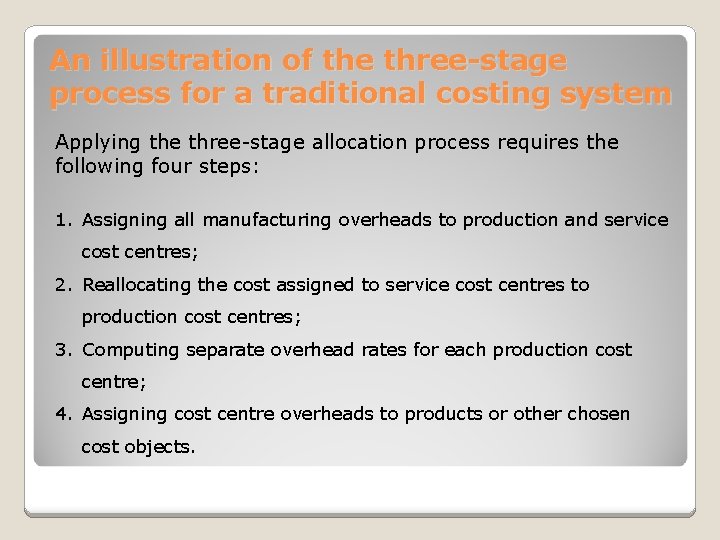 An illustration of the three-stage process for a traditional costing system

Applying the three-stage allocation process requires the following four steps:

1. Assigning all manufacturing overheads to production and service cost centres;
2. Reallocating the cost assigned to service cost centres to production cost centres;
3. Computing separate overhead rates for each production cost centre;
4. Assigning cost centre overheads to products or other chosen cost objects.